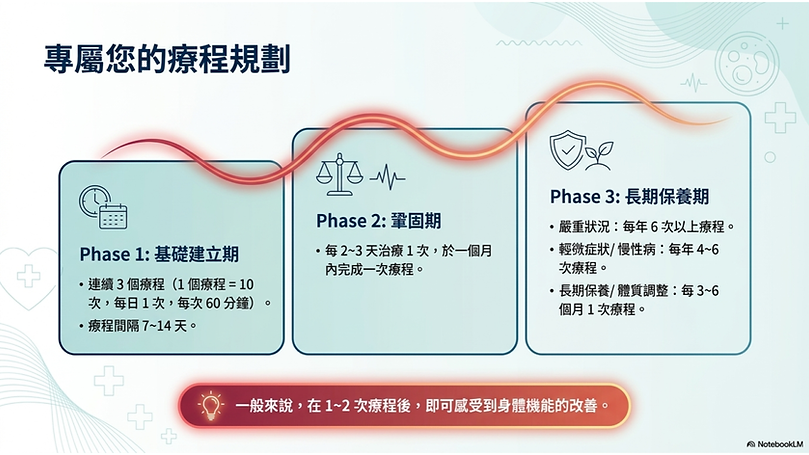 專屬您的療程規劃

Phase 1: 基礎建立期

• 連續 3 個療程（1 個療程 = 10 次，每日 1 次，每次 60 分鐘）。
• 療程間隔 7~14 天。

Phase 2: 鞏固期

• 每 2~3 天治療 1 次，於一個月內完成一次療程。

Phase 3: 長期保養期

• 嚴重狀況：每年 6 次以上療程。
• 輕微症狀/ 慢性病：每年 4~6 次療程。
• 長期保養/ 體質調整：每 3~6 個月 1 次療程。

一般來說，在 1~2 次療程後，即可感受到身體機能的改善。

NotebookLM